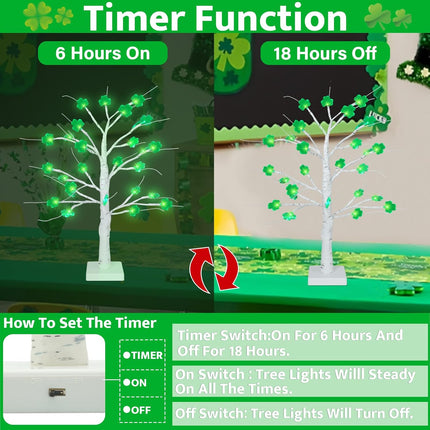 Timer Function

6 Hours On

18 Hours Off

How To Set The Timer

●TIMER

●ON

●OFF

Timer Switch:On For 6 Hours And Off For 18 Hours.

On Switch : Tree Lights Will Steady On All The Times.

Off Switch: Tree Lights Will Turn Off.